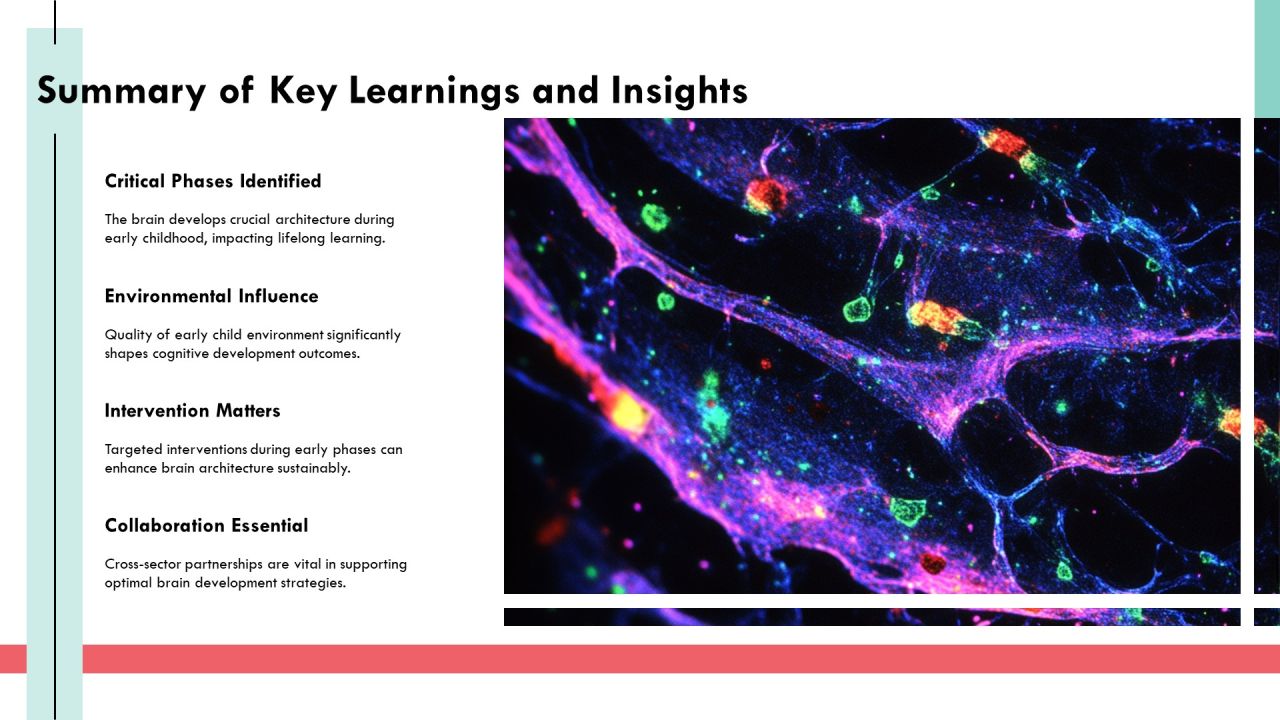 Summary of Key Learnings and Insights

Critical Phases Identified

The brain develops crucial architecture during early childhood, impacting lifelong learning.

Environmental Influence

Quality of early child environment significantly shapes cognitive development outcomes.

Intervention Matters

Targeted interventions during early phases can enhance brain architecture sustainably.

Collaboration Essential

Cross-sector partnerships are vital in supporting optimal brain development strategies.